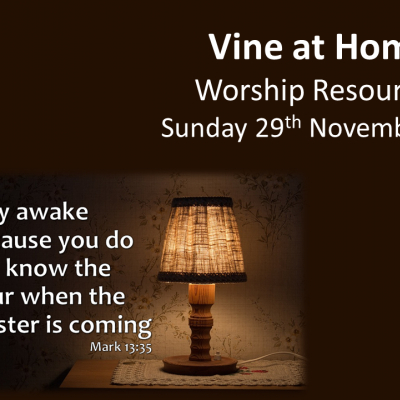 Vine at Hom

Worship Resour

Sunday 29$^{th}$ Novemb

y awake
ause you do
know the
ur when the
ster is coming
Mark 13:35